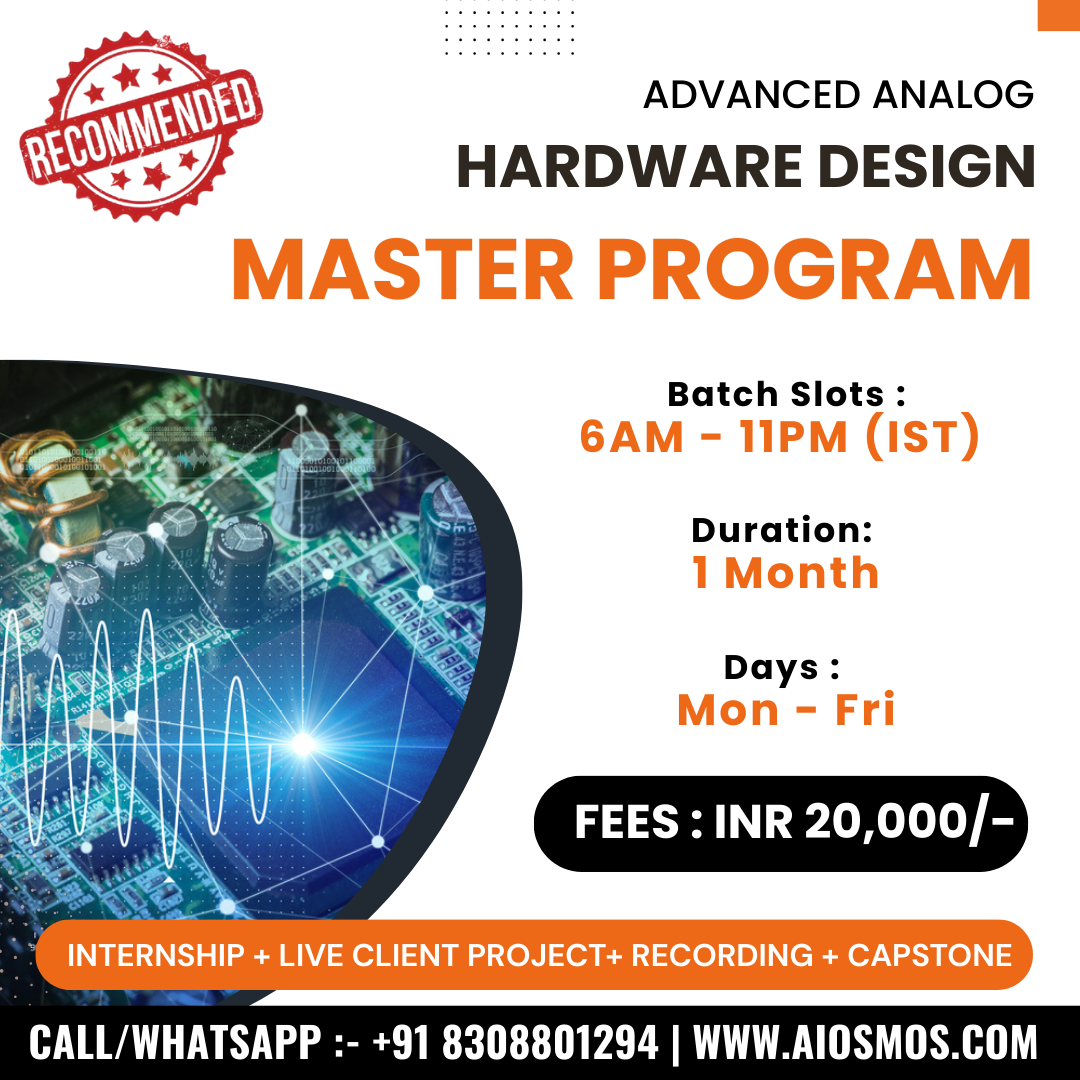 RECOMMENDED

ADVANCED ANALOG
HARDWARE DESIGN
MASTER PROGRAM

Batch Slots :
6AM - 11PM (IST)

Duration:
1 Month

Days :
Mon - Fri

FEES : INR 20,000/-

INTERNSHIP + LIVE CLIENT PROJECT+ RECORDING + CAPSTONE

CALL/WHATSAPP :- +91 8308801294 | WWW.AIOSMOS.COM